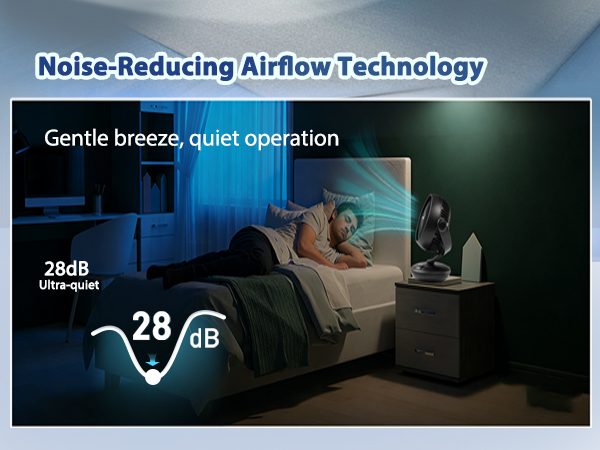 Noise-Reducing Airflow Technology

Gentle breeze, quiet operation

28dB
Ultra-quiet

28 dB